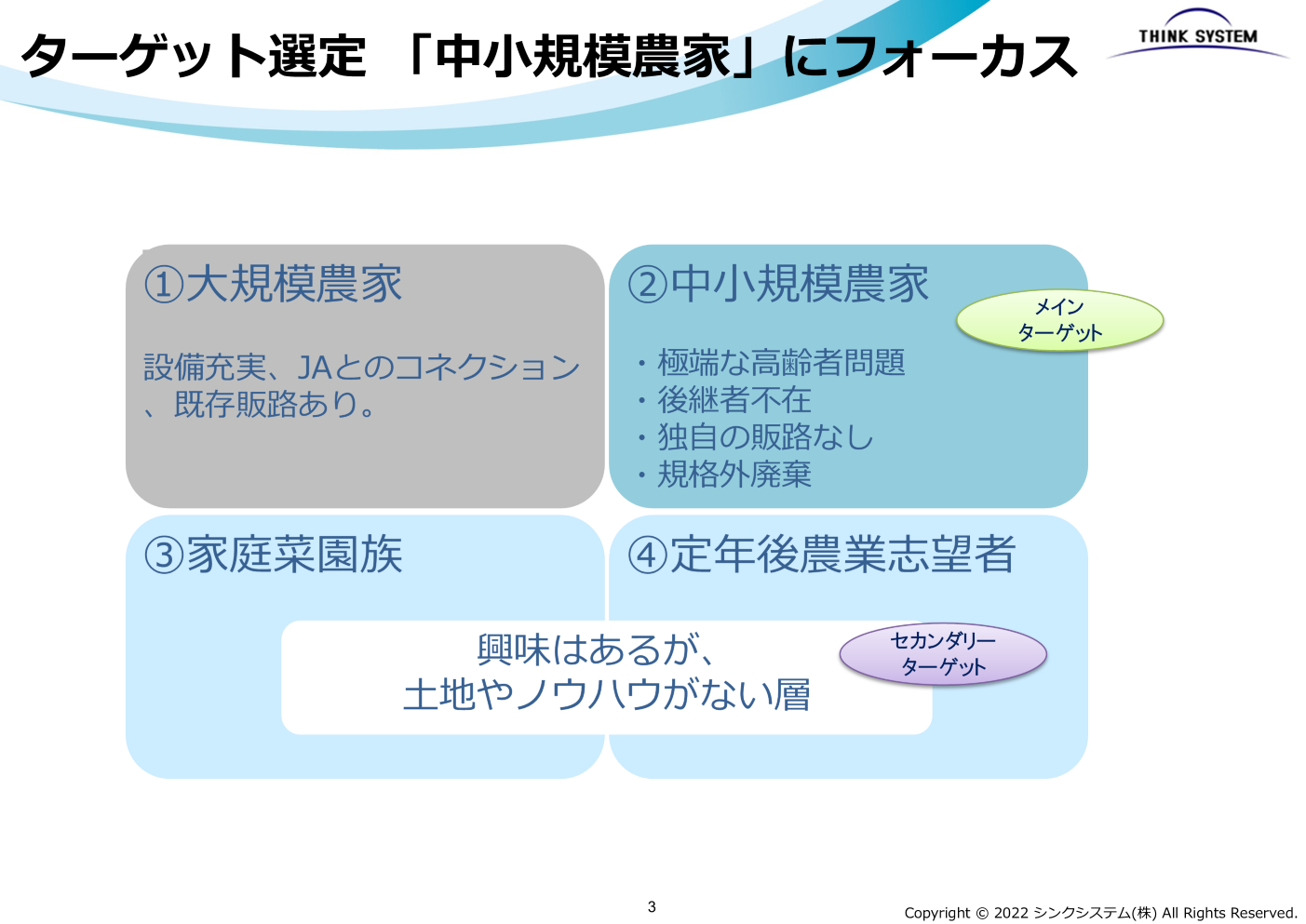 ターゲット選定 「中小規模農家」にフォーカス

THINK SYSTEM

①大規模農家

設備充実、JAとのコネクション、既存販路あり。

②中小規模農家

メイン ターゲット

・極端な高齢者問題
・後継者不在
・独自の販路なし
・規格外廃棄

③家庭菜園族

④定年後農業志望者

興味はあるが、
土地やノウハウがない層

セカンダリー ターゲット

3

Copyright © 2022 シンクシステム(株) All Rights Reserved.